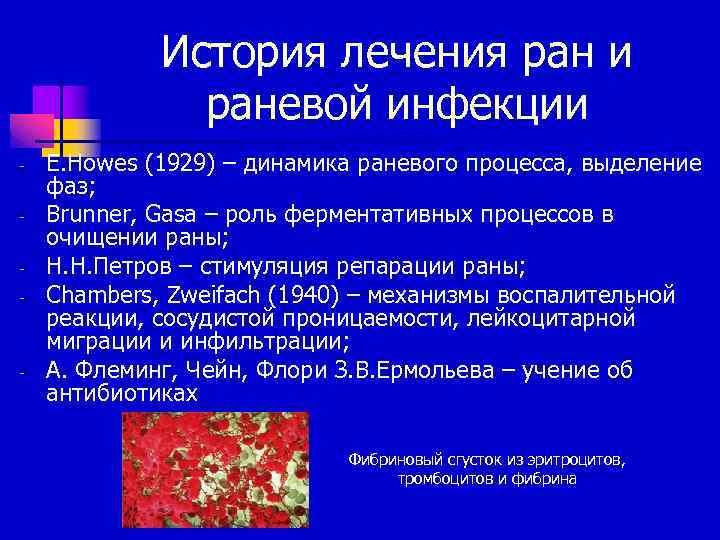 История лечения ран и раневой инфекции

- E.Howes (1929) – динамика раневого процесса, выделение фаз;
- Brunner, Gasa – роль ферментативных процессов в очищении раны;
- Н.Н.Петров – стимуляция репарации раны;
- Chambers, Zweifach (1940) – механизмы воспалительной реакции, сосудистой проницаемости, лейкоцитарной миграции и инфильтрации;
- А. Флеминг, Чейн, Флори З.В.Ермольева – учение об антибиотиках

Фибриновый сгусток из эритроцитов, тромбоцитов и фибрина